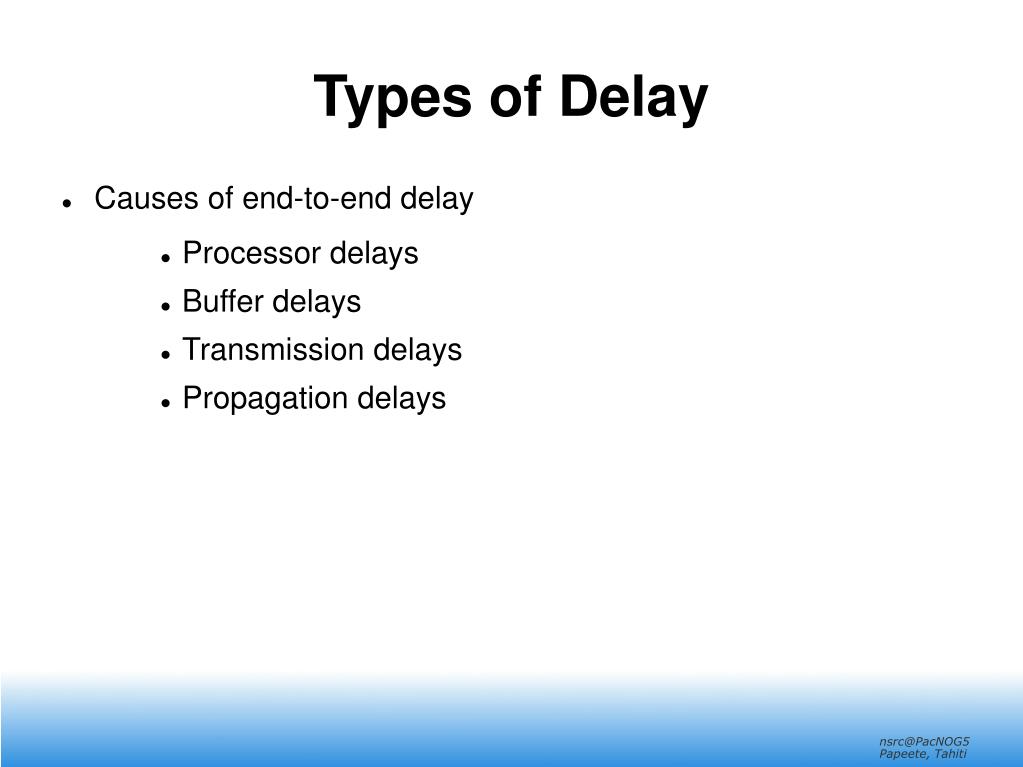 Types of Delay

- Causes of end-to-end delay
  - Processor delays
  - Buffer delays
  - Transmission delays
  - Propagation delays

nsrc@PacNOG5
Papeete, Tahiti